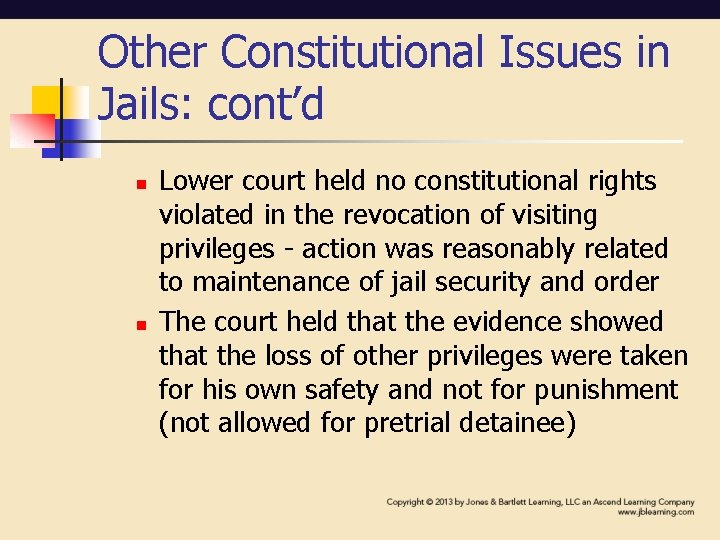 Other Constitutional Issues in Jails: cont'd

- Lower court held no constitutional rights violated in the revocation of visiting privileges - action was reasonably related to maintenance of jail security and order
- The court held that the evidence showed that the loss of other privileges were taken for his own safety and not for punishment (not allowed for pretrial detainee)

Copyright © 2013 by Jones & Bartlett Learning, LLC an Ascend Learning Company
www.jblearning.com